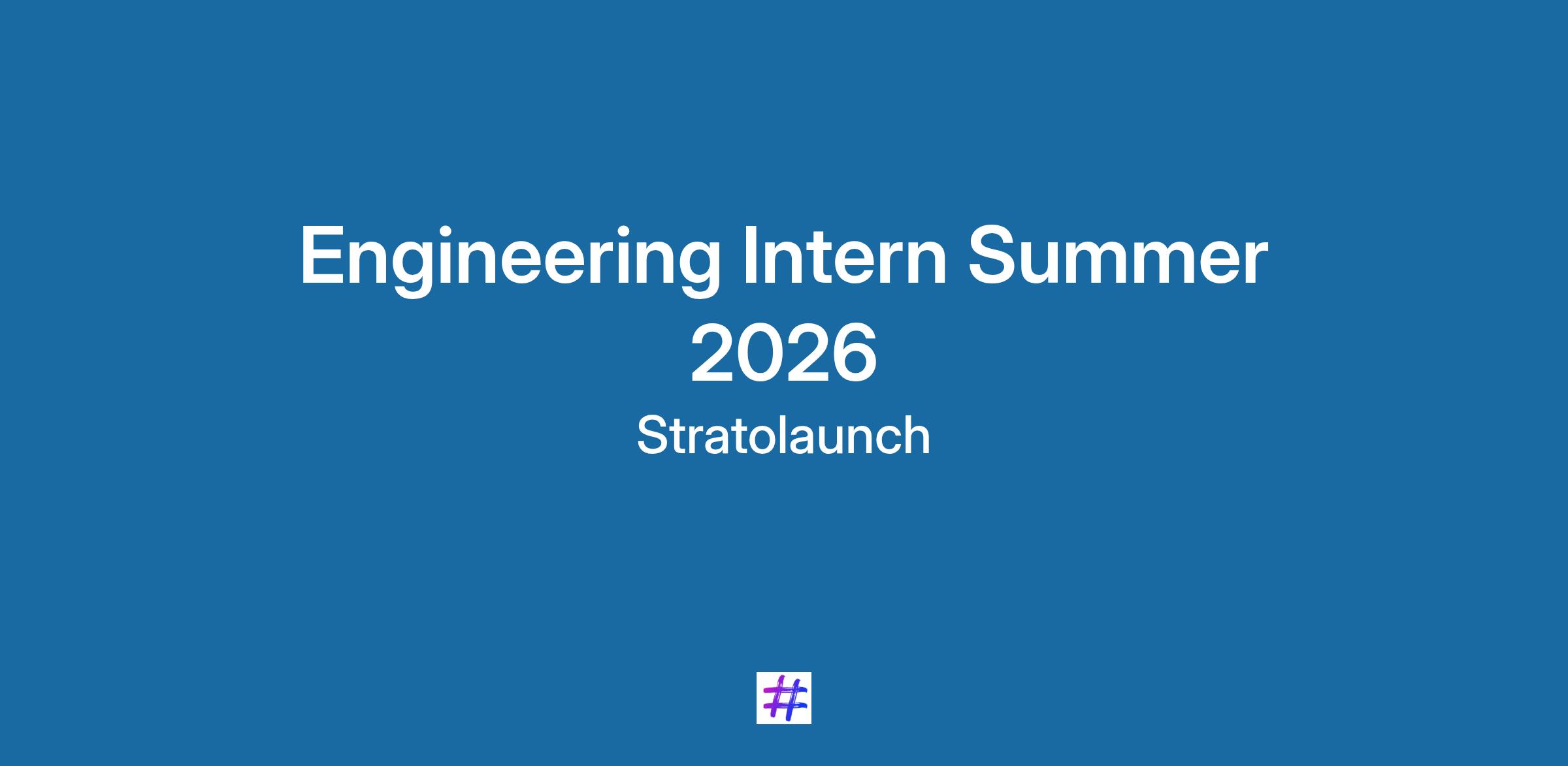 Engineering Intern Summer 2026

Stratolaunch

#